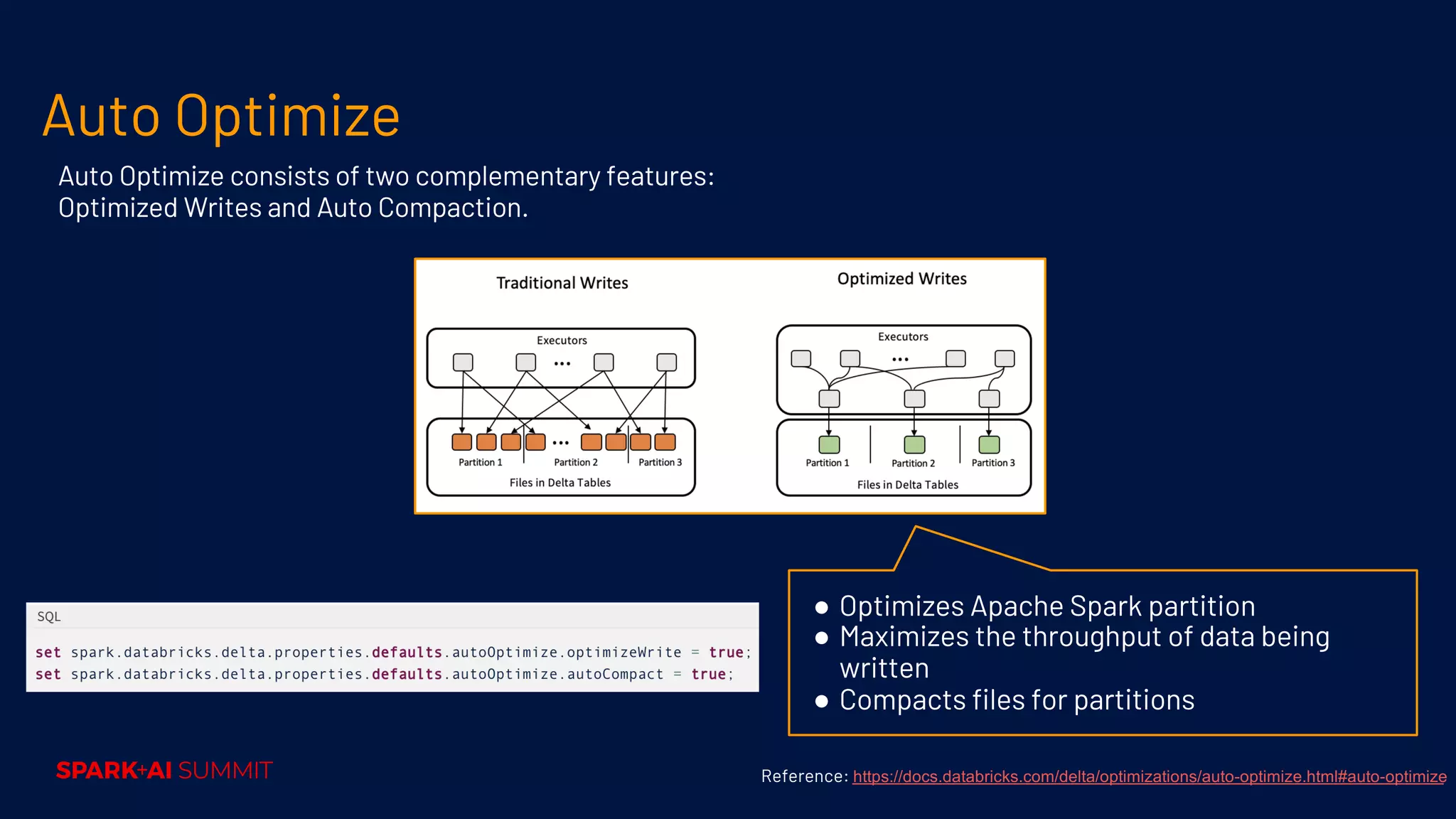 Auto Optimize

Auto Optimize consists of two complementary features: Optimized Writes and Auto Compaction.

Traditional Writes

Executors

...

...

Partition 1 Partition 2 Partition 3

Files in Delta Tables

Optimized Writes

Executors

...

Partition 1 Partition 2 Partition 3

Files in Delta Tables

SQL

set spark.databricks.delta.properties.defaults.autoOptimize.optimizeWrite = true;
set spark.databricks.delta.properties.defaults.autoOptimize.autoCompact = true;

● Optimizes Apache Spark partition
● Maximizes the throughput of data being written
● Compacts files for partitions

SPARK+AI SUMMIT

Reference: https://docs.databricks.com/delta/optimizations/auto-optimize.html#auto-optimize